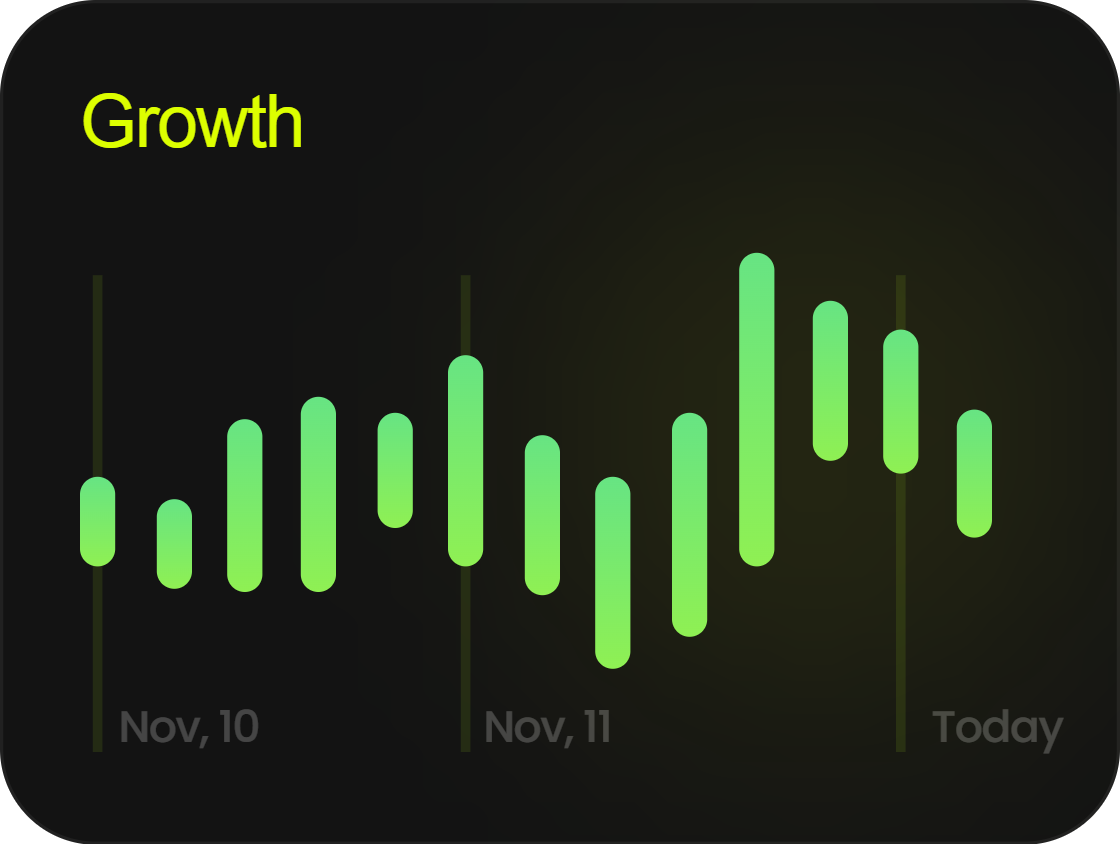 Growth

Nov, 10
Nov, 11
Today